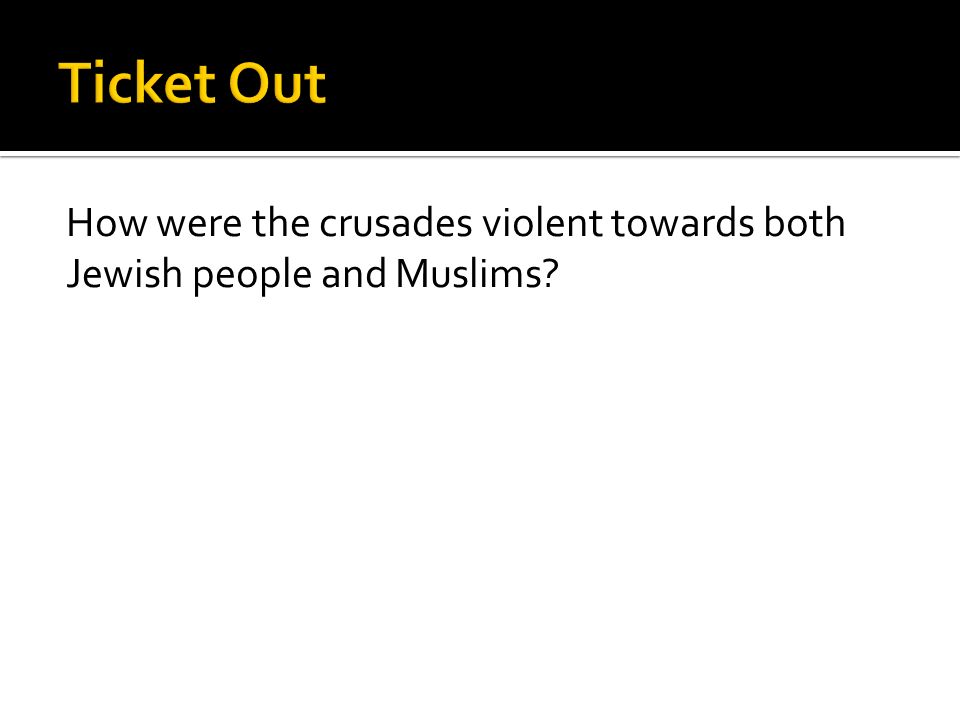 Ticket Out

How were the crusades violent towards both Jewish people and Muslims?